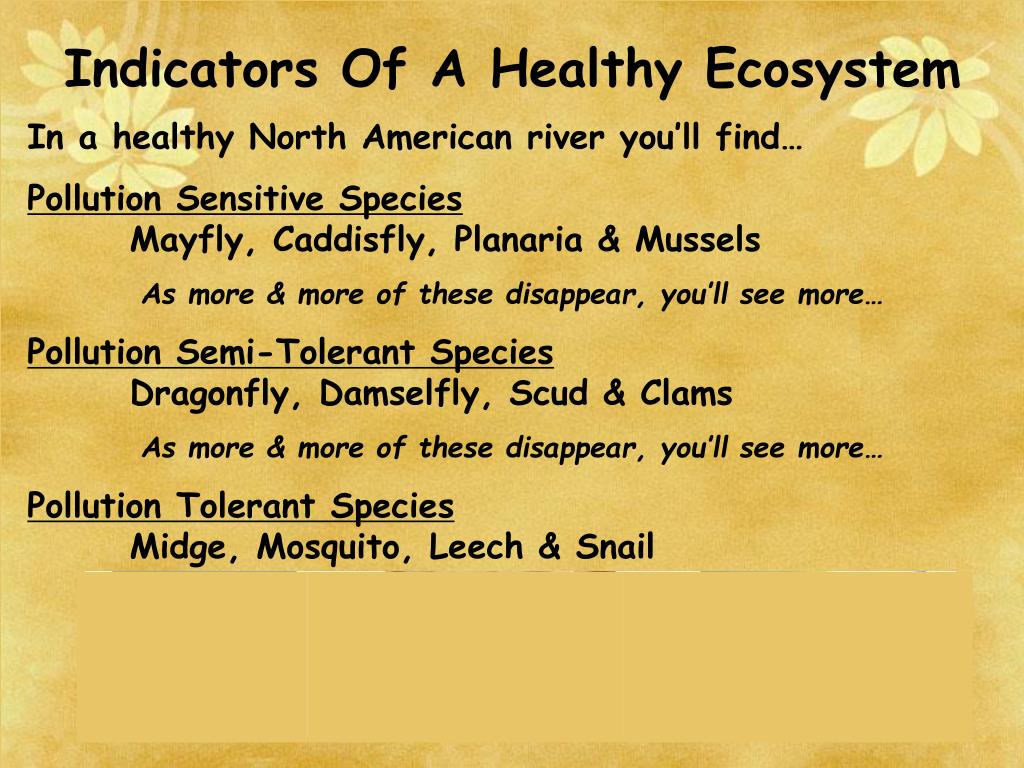 Indicators Of A Healthy Ecosystem

In a healthy North American river you'll find…

Pollution Sensitive Species
Mayfly, Caddisfly, Planaria & Mussels

As more & more of these disappear, you'll see more…

Pollution Semi-Tolerant Species
Dragonfly, Damselfly, Scud & Clams

As more & more of these disappear, you'll see more…

Pollution Tolerant Species
Midge, Mosquito, Leech & Snail